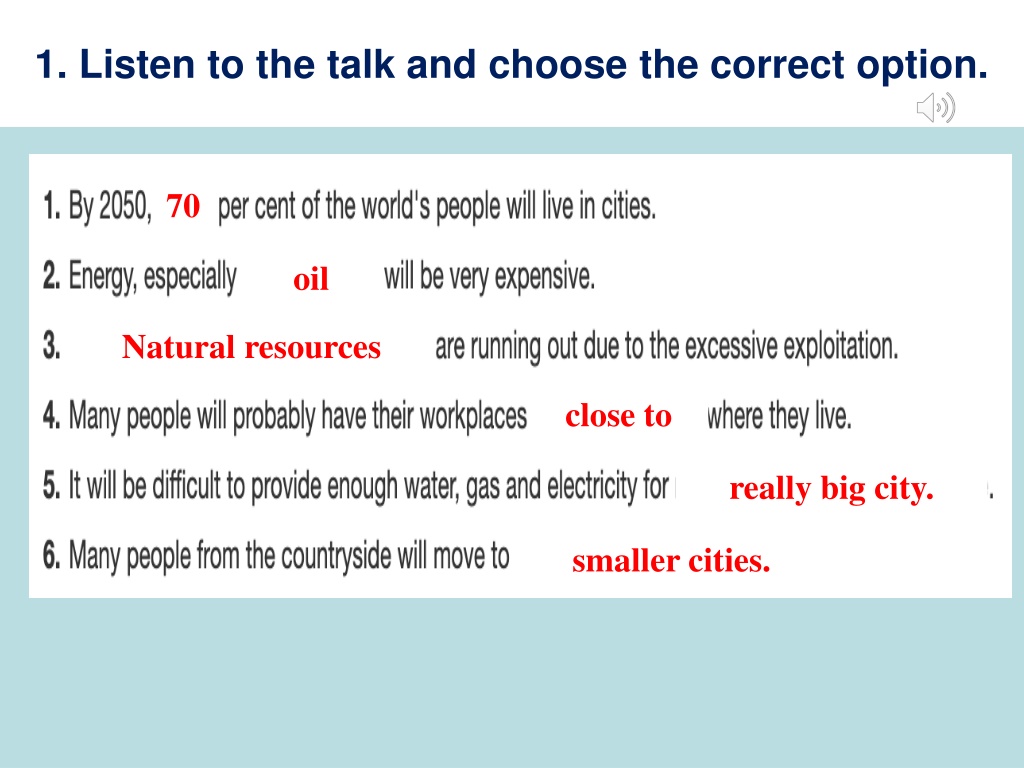 1. Listen to the talk and choose the correct option.

1. By 2050, 70 per cent of the world's people will live in cities.

2. Energy, especially oil will be very expensive.

3. Natural resources are running out due to the excessive exploitation.

4. Many people will probably have their workplaces close to where they live.

5. It will be difficult to provide enough water, gas and electricity for really big city.

6. Many people from the countryside will move to smaller cities.